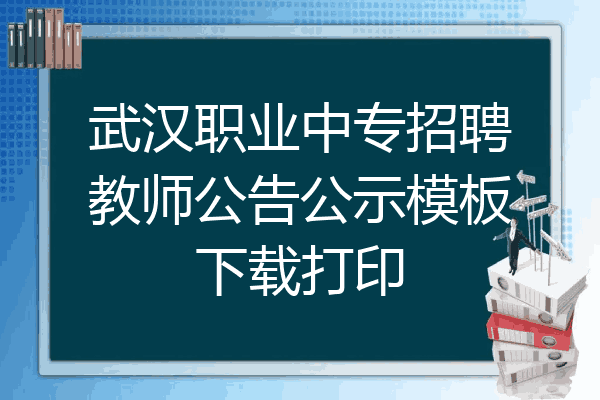 武汉职业中专招聘教师公告公示模板下载打印